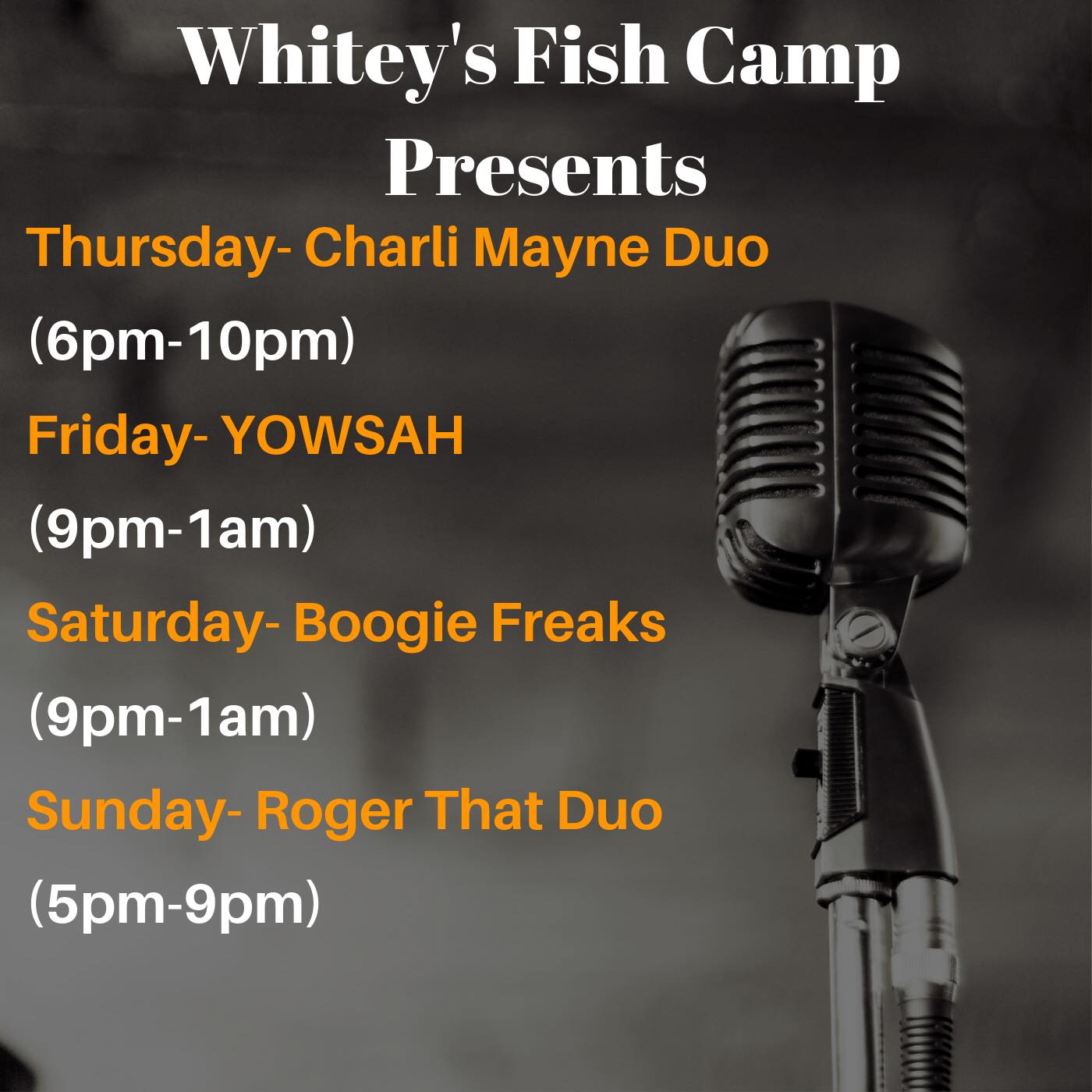 Whitey's Fish Camp Presents

Thursday- Charli Mayne Duo

(6pm-10pm)

Friday- YOWSAH

(9pm-1am)

Saturday- Boogie Freaks

(9pm-1am)

Sunday- Roger That Duo

(5pm-9pm)